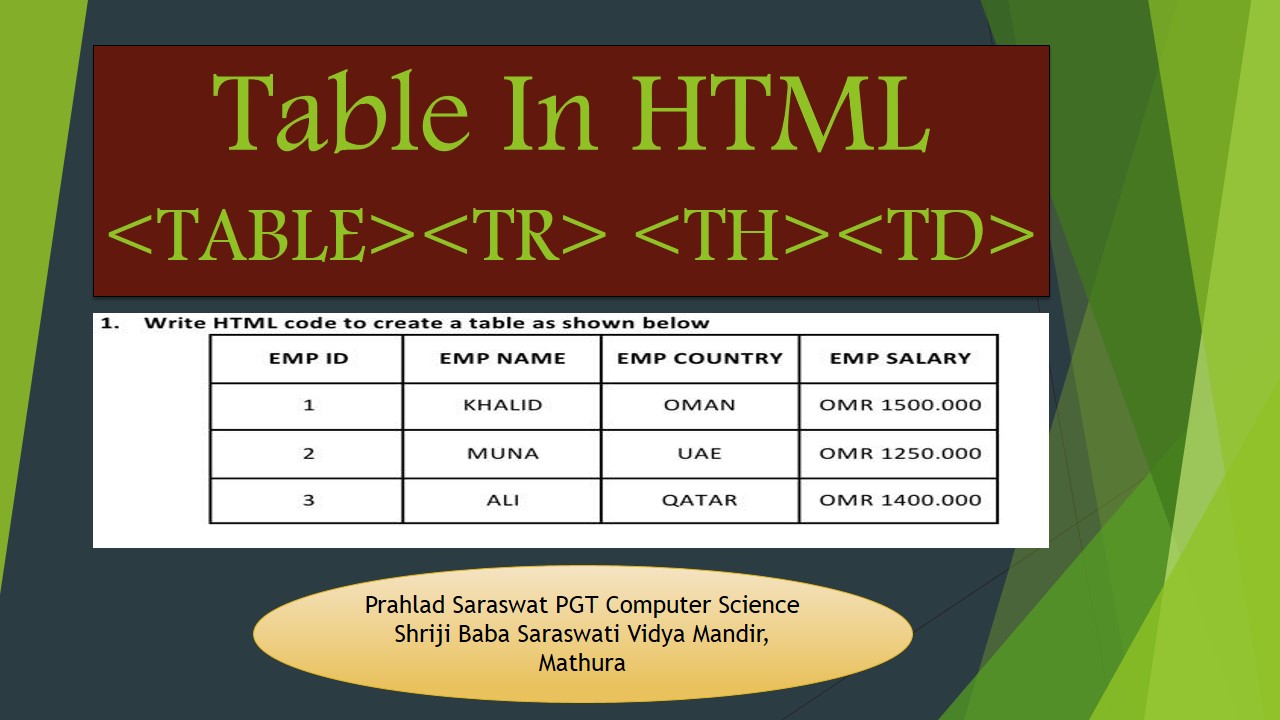 Table In HTML
<TABLE><TR> <TH><TD>

1. Write HTML code to create a table as shown below

| EMP ID | EMP NAME | EMP COUNTRY | EMP SALARY |
|---|---|---|---|
| 1 | KHALID | OMAN | OMR 1500.000 |
| 2 | MUNA | UAE | OMR 1250.000 |
| 3 | ALI | QATAR | OMR 1400.000 |

Prahlad Saraswat PGT Computer Science
Shriji Baba Saraswati Vidya Mandir, Mathura